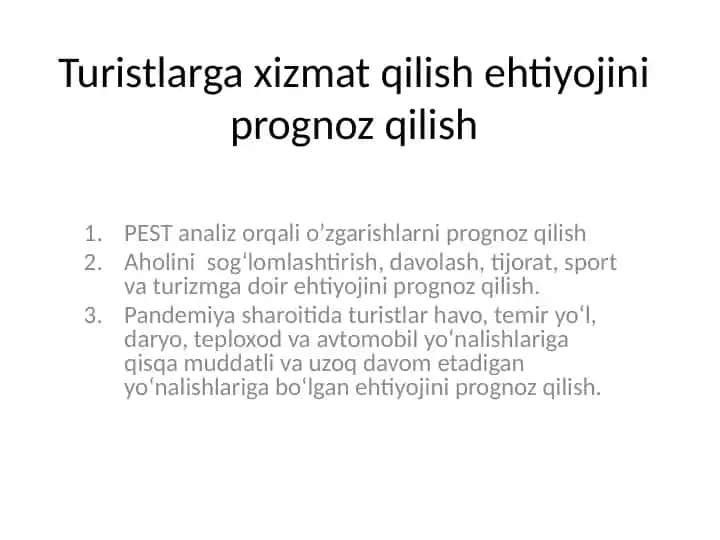 Turistlarga xizmat qilish ehtiyojini prognoz qilish

1. PEST analiz orqali o’zgarishlarni prognoz qilish
2. Aholini  sog‘lomlashtirish, davolash, tijorat, sport va turizmga doir ehtiyojini prognoz qilish.
3. Pandemiya sharoitida turistlar havo, temir yo‘l, daryo, teploxod va avtomobil yo‘nalishlariga qisqa muddatli va uzoq davom etadigan yo‘nalishlariga bo‘lgan ehtiyojini prognoz qilish.